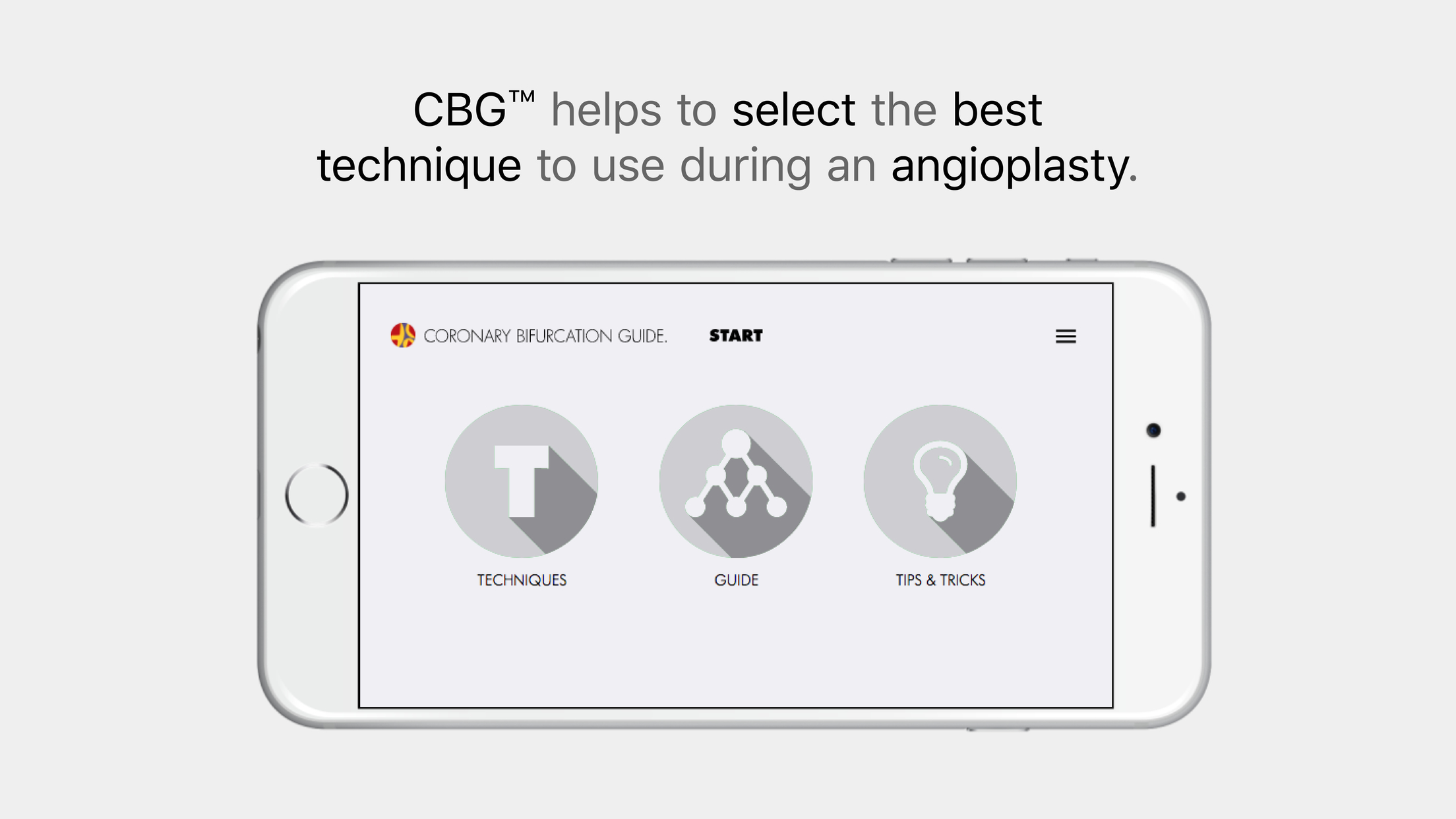 CBG™ helps to select the best technique to use during an angioplasty.

CORONARY BIFURCATION GUIDE. START

T

TECHNIQUES

GUIDE

TIPS & TRICKS